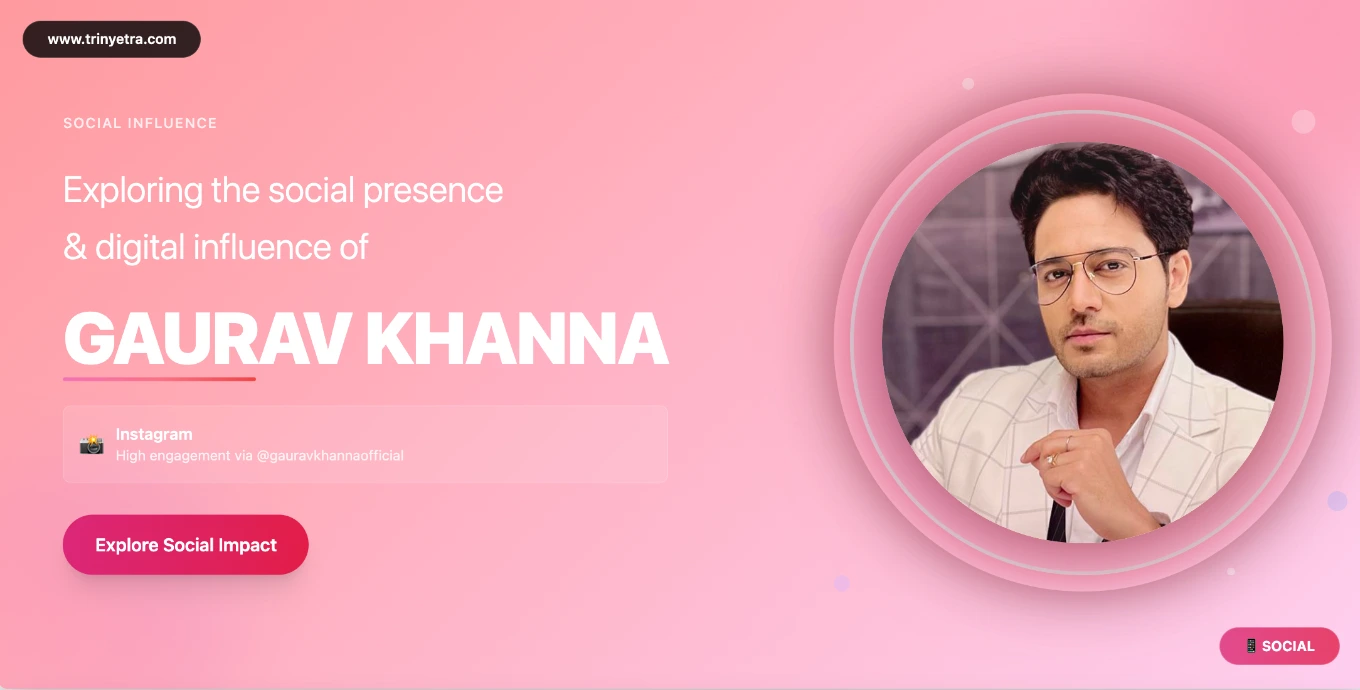 www.trinyetra.com

SOCIAL INFLUENCE

Exploring the social presence & digital influence of

GAURAV KHANNA

📸 Instagram
High engagement via @gauravkhannaofficial

Explore Social Impact

📱 SOCIAL